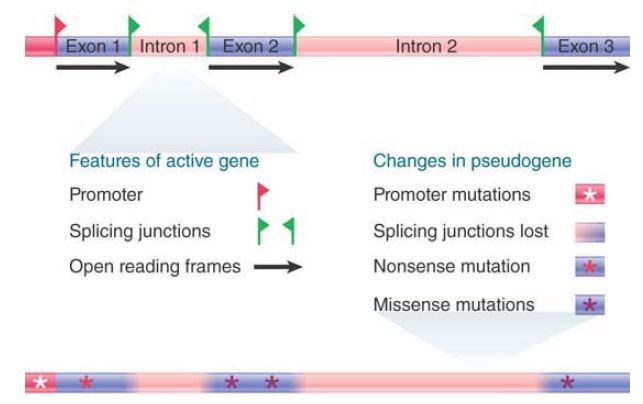 Exon 1 Intron 1 Exon 2 Intron 2 Exon 3

Features of active gene

Promoter

Splicing junctions

Open reading frames

Changes in pseudogene

Promoter mutations

Splicing junctions lost

Nonsense mutation

Missense mutations